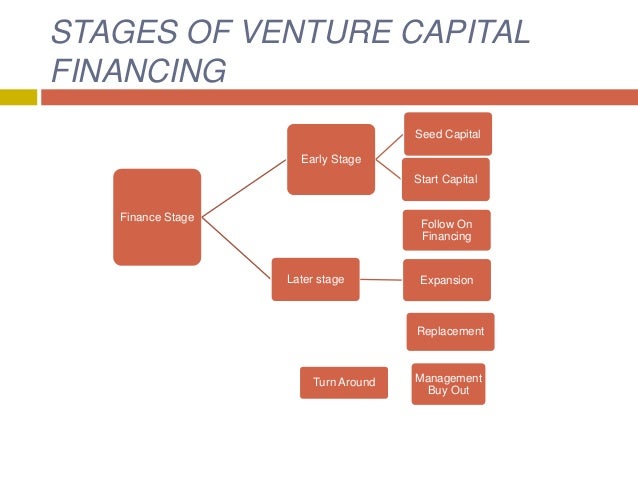 STAGES OF VENTURE CAPITAL FINANCING

Finance Stage

Early Stage

Seed Capital

Start Capital

Follow On Financing

Later stage

Expansion

Replacement

Turn Around

Management Buy Out